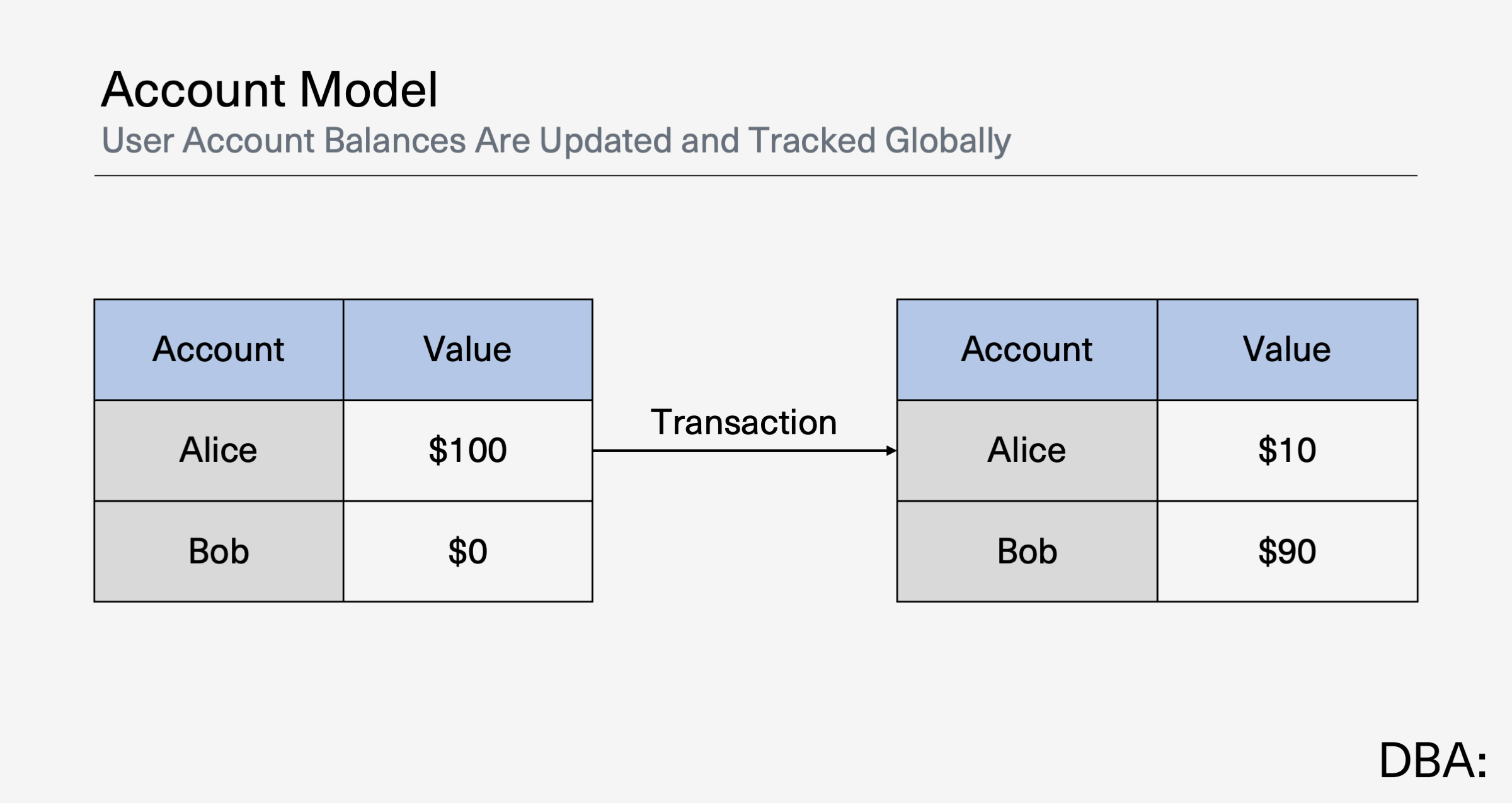 Account Model
User Account Balances Are Updated and Tracked Globally

| Account | Value |
|---|---|
| Alice | \$100 |
| Bob | \$0 |

Transaction

| Account | Value |
|---|---|
| Alice | \$10 |
| Bob | \$90 |

DBA: